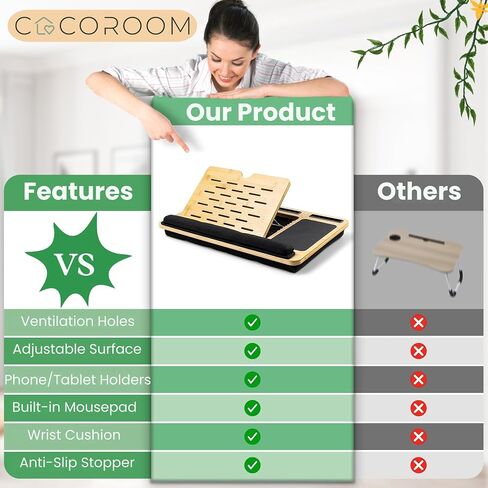 COCOROOM

| Features | Our Product | Others |
|---|---|---|
| VS | | |
| Ventilation Holes | ✓ | ✗ |
| Adjustable Surface | ✓ | ✗ |
| Phone/Tablet Holders | ✓ | ✗ |
| Built-in Mousepad | ✓ | ✗ |
| Wrist Cushion | ✓ | ✗ |
| Anti-Slip Stopper | ✓ | ✗ |